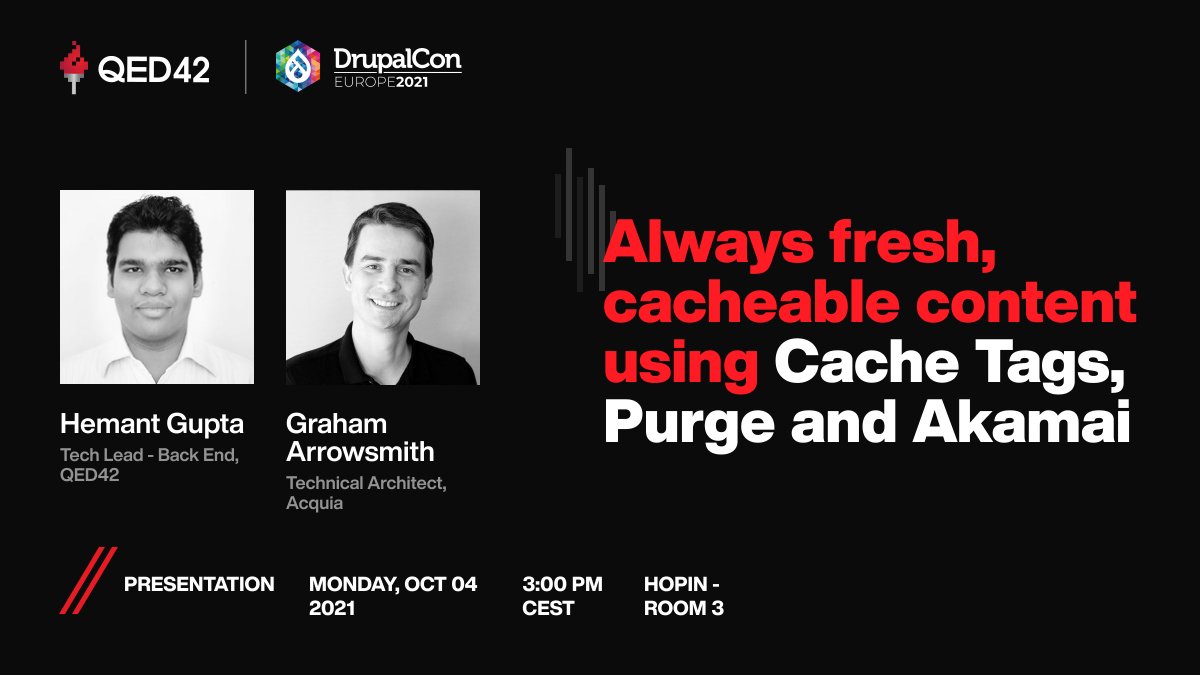 QED42

DrupalCon
EUROPE2021

Hemant Gupta
Tech Lead - Back End, QED42

Graham Arrowsmith
Technical Architect, Acquia

Always fresh, cacheable content using Cache Tags, Purge and Akamai

PRESENTATION

MONDAY, OCT 04 2021

3:00 PM CEST

HOPIN - ROOM 3